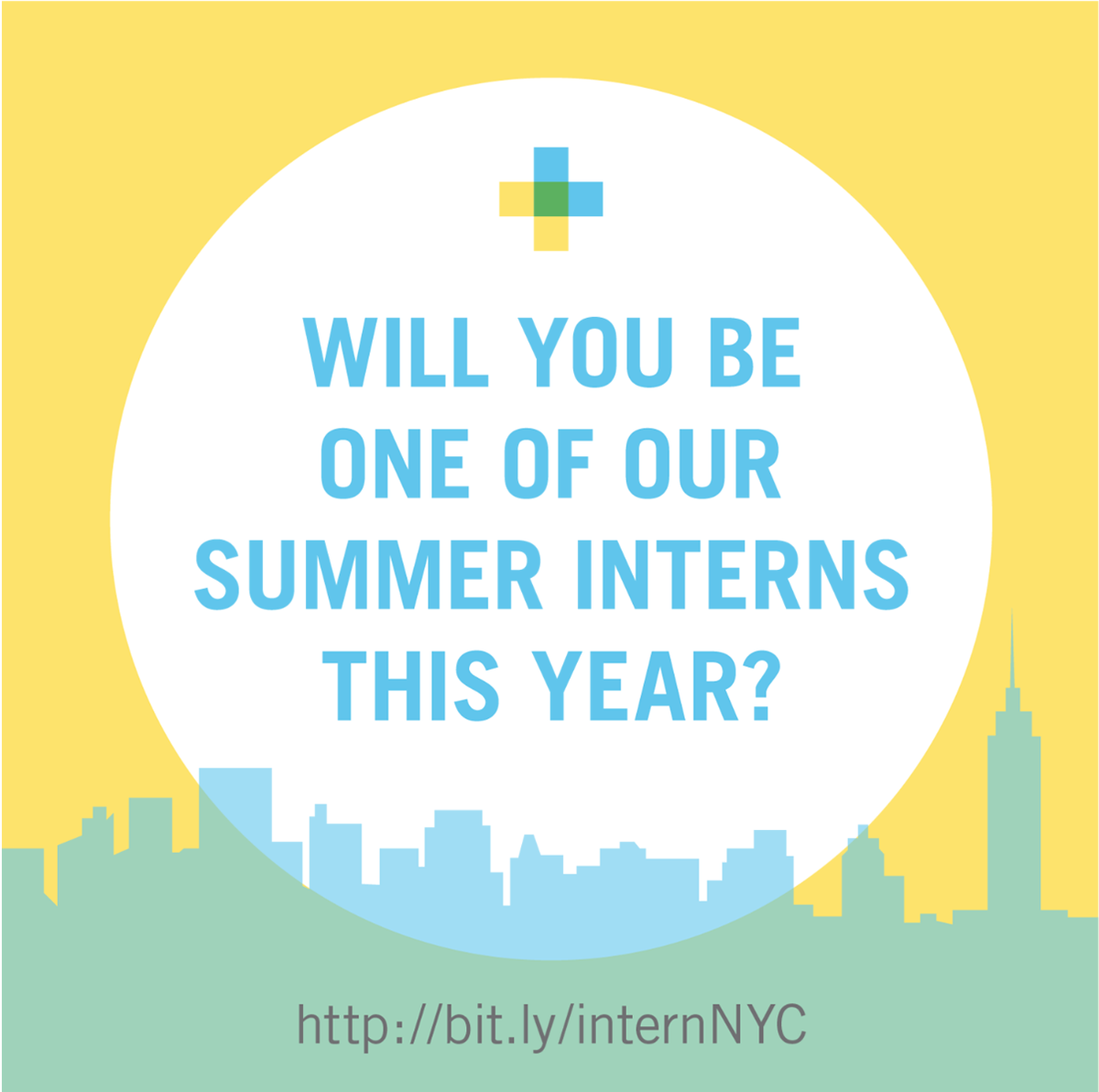 WILL YOU BE ONE OF OUR SUMMER INTERNS THIS YEAR?

http://bit.ly/internNYC